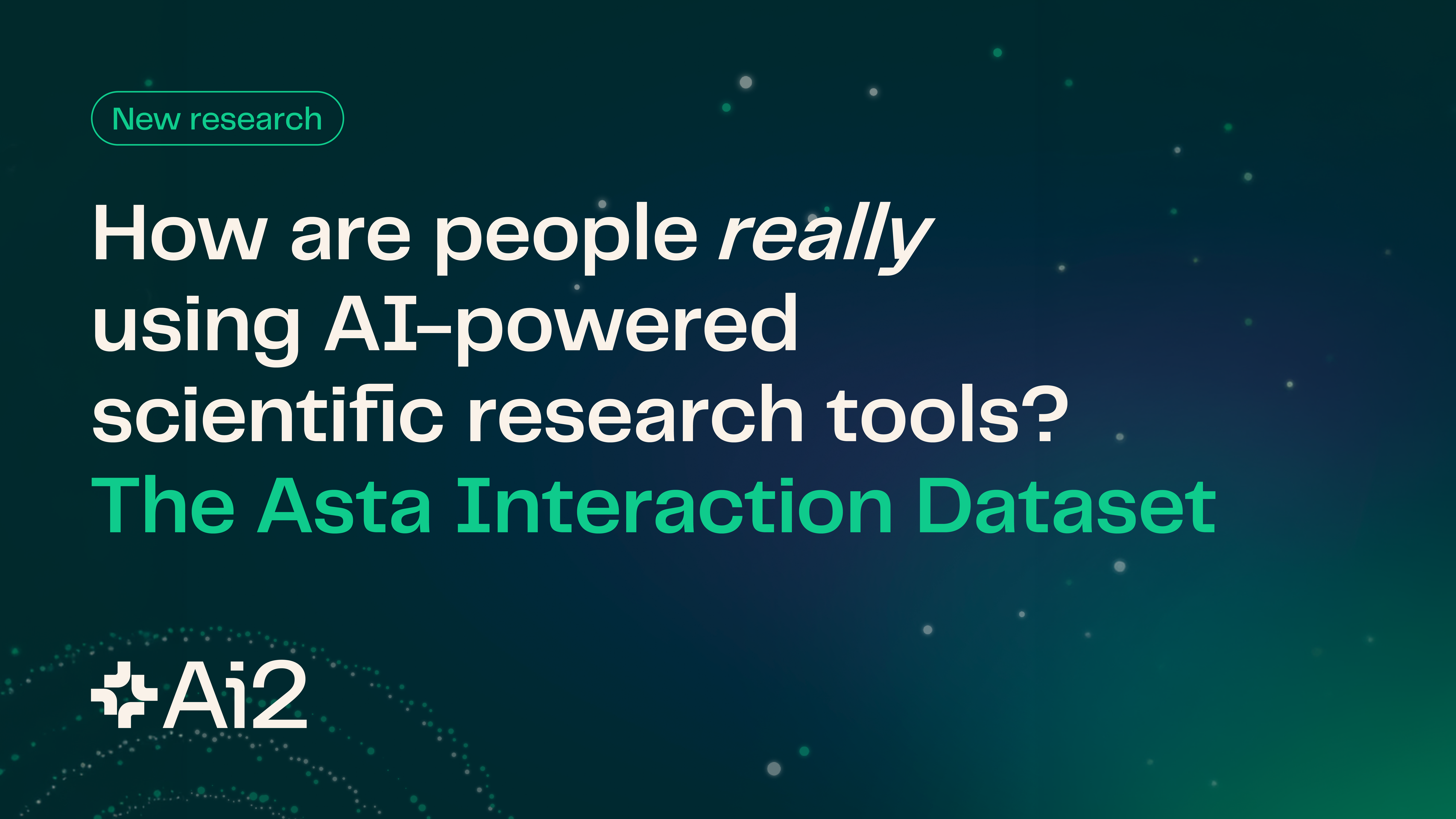 New research

How are people really using AI-powered scientific research tools?

The Asta Interaction Dataset

Ai2